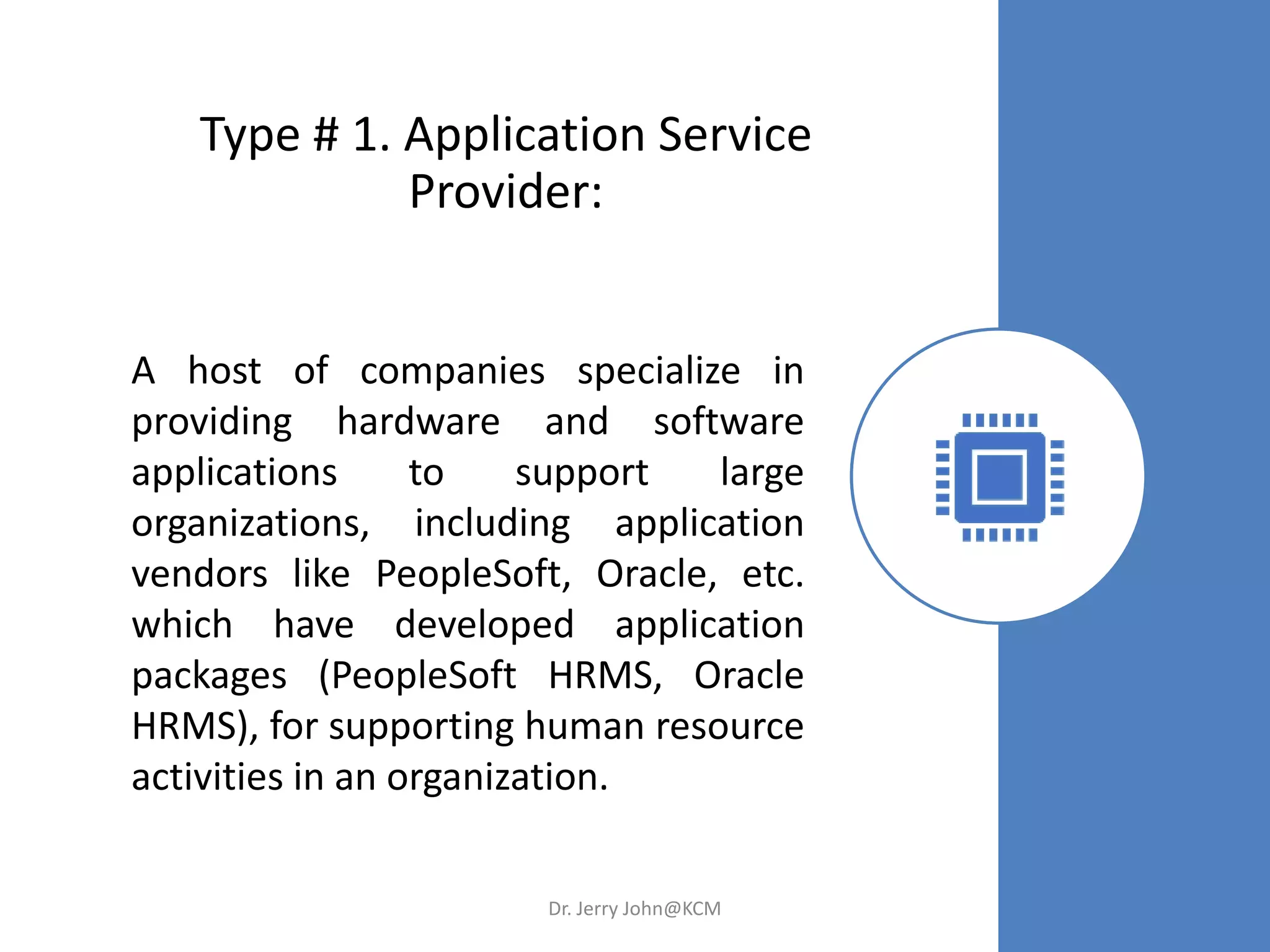 Type # 1. Application Service Provider:

A host of companies specialize in providing hardware and software applications to support large organizations, including application vendors like PeopleSoft, Oracle, etc. which have developed application packages (PeopleSoft HRMS, Oracle HRMS), for supporting human resource activities in an organization.

Dr. Jerry John@KCM